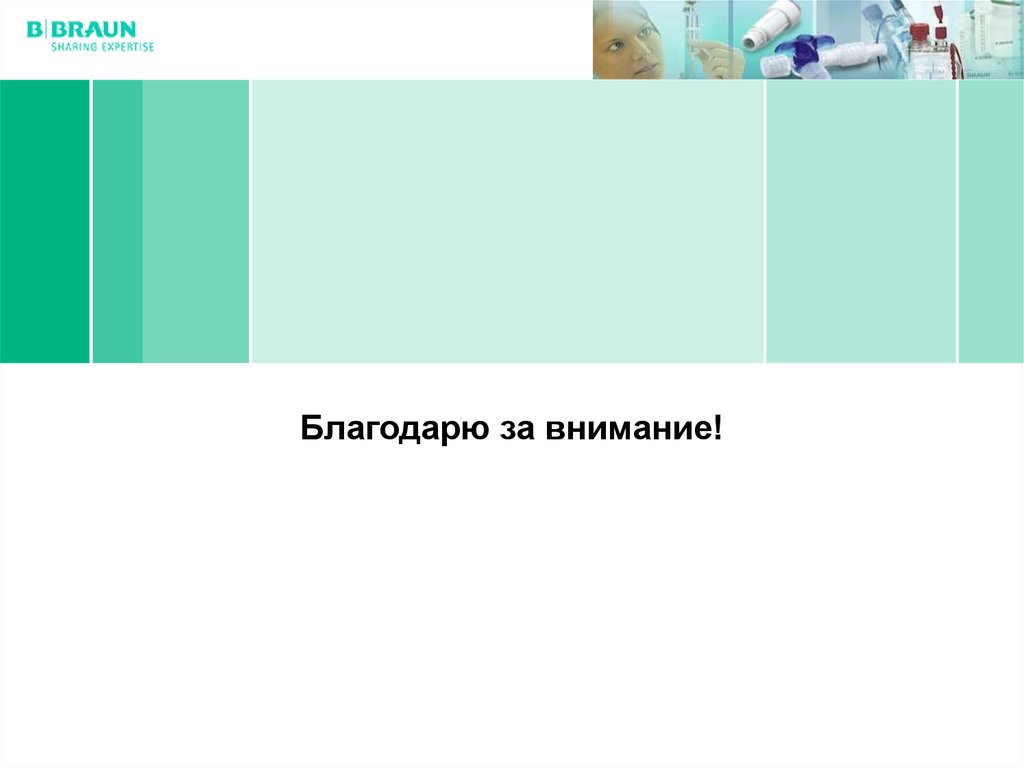 B|BRAUN
SHARING EXPERTISE

Благодарю за внимание!